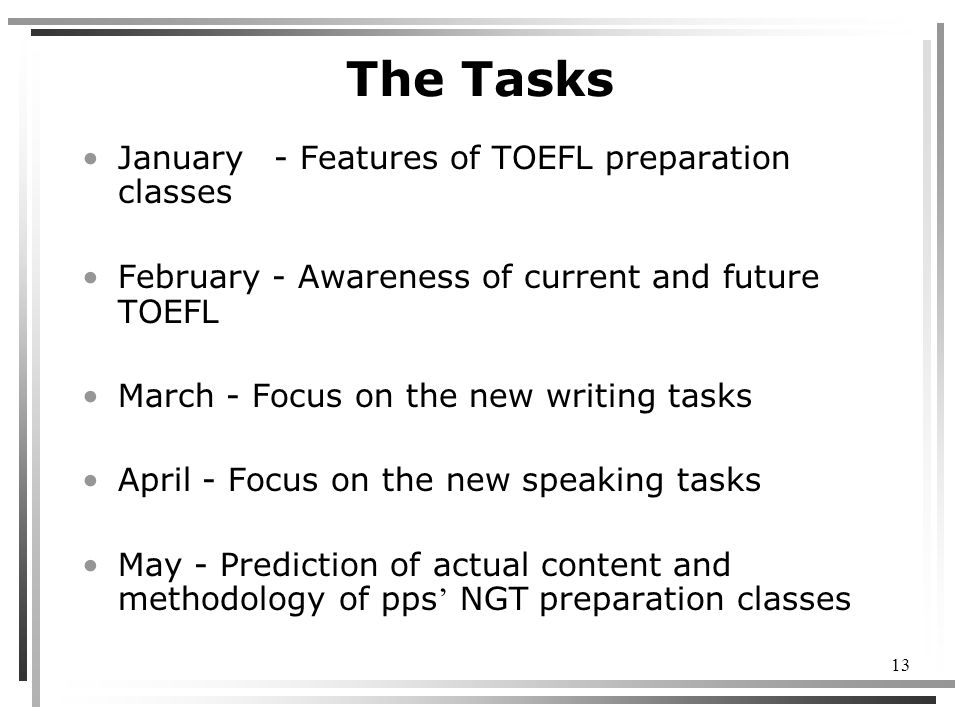 The Tasks

• January - Features of TOEFL preparation classes

• February - Awareness of current and future TOEFL

• March - Focus on the new writing tasks

• April - Focus on the new speaking tasks

• May - Prediction of actual content and methodology of pps’ NGT preparation classes

13